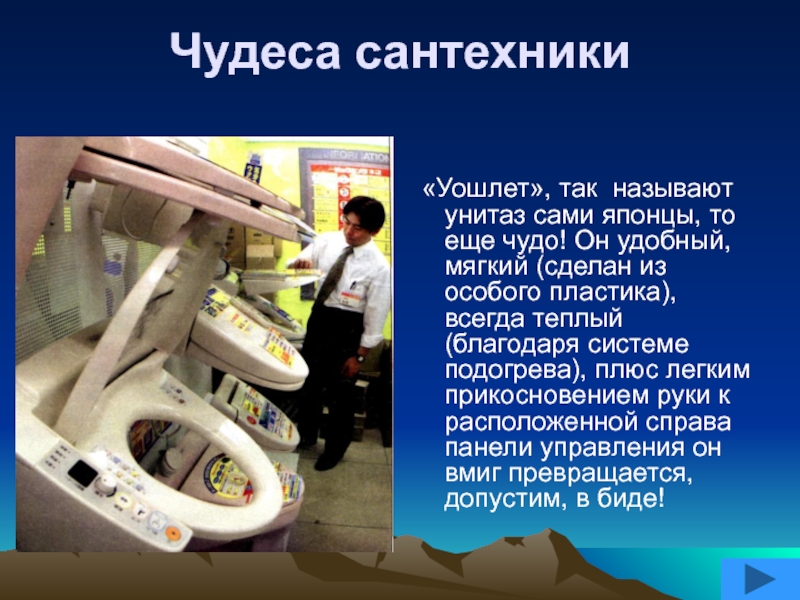 Чудеса сантехники

«Уошлет», так называют унитаз сами японцы, то еще чудо! Он удобный, мягкий (сделан из особого пластика), всегда теплый (благодаря системе подогрева), плюс легким прикосновением руки к расположенной справа панели управления он вмиг превращается, допустим, в биде!